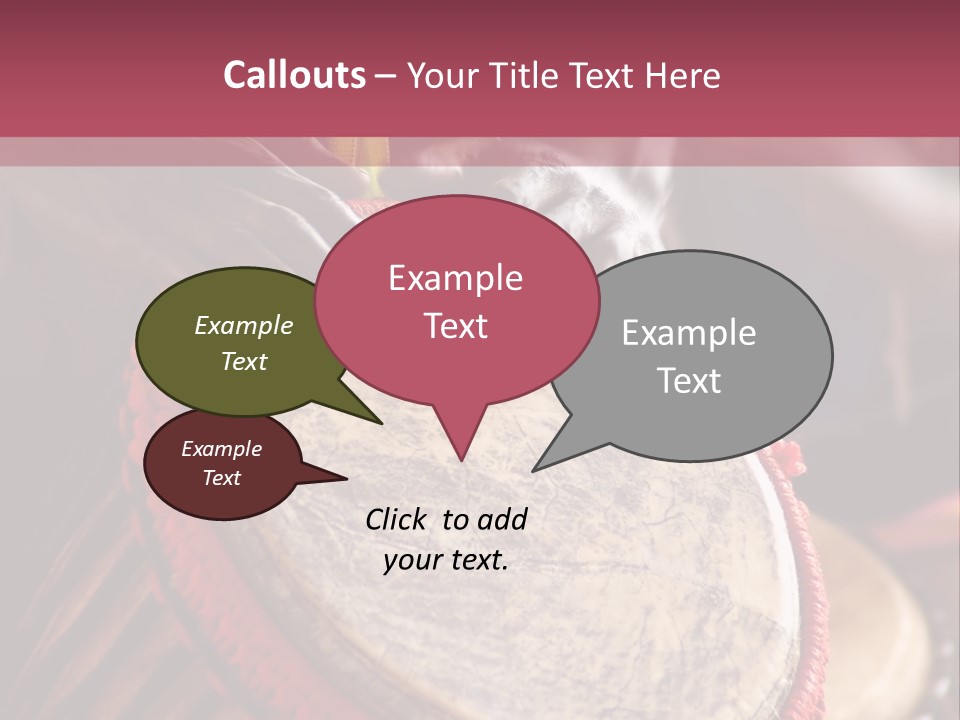 Callouts – Your Title Text Here

Example Text

Example Text

Example Text

Example Text

Click to add your text.